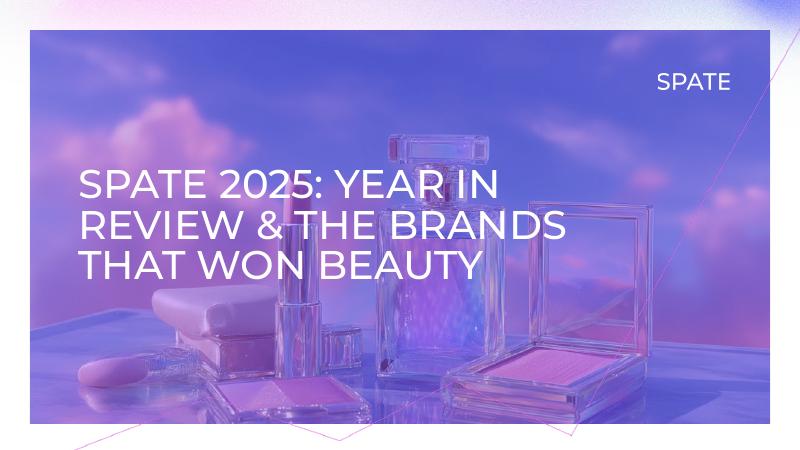 SPATE

SPATE 2025: YEAR IN REVIEW & THE BRANDS THAT WON BEAUTY